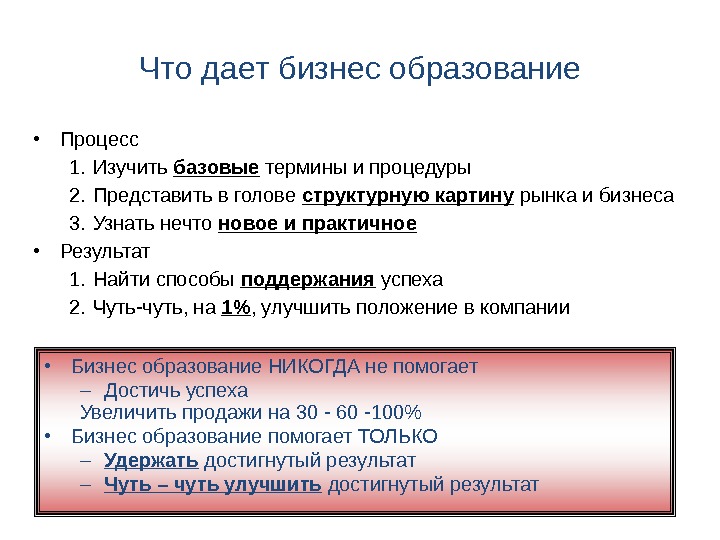 Что дает бизнес образование

• Процесс
1. Изучить базовые термины и процедуры
2. Представить в голове структурную картину рынка и бизнеса
3. Узнать нечто новое и практичное
• Результат
1. Найти способы поддержания успеха
2. Чуть-чуть, на 1%, улучшить положение в компании

• Бизнес образование НИКОГДА не помогает
– Достичь успеха
Увеличить продажи на 30 - 60 -100%
• Бизнес образование помогает ТОЛЬКО
– Удержать достигнутый результат
– Чуть – чуть улучшить достигнутый результат